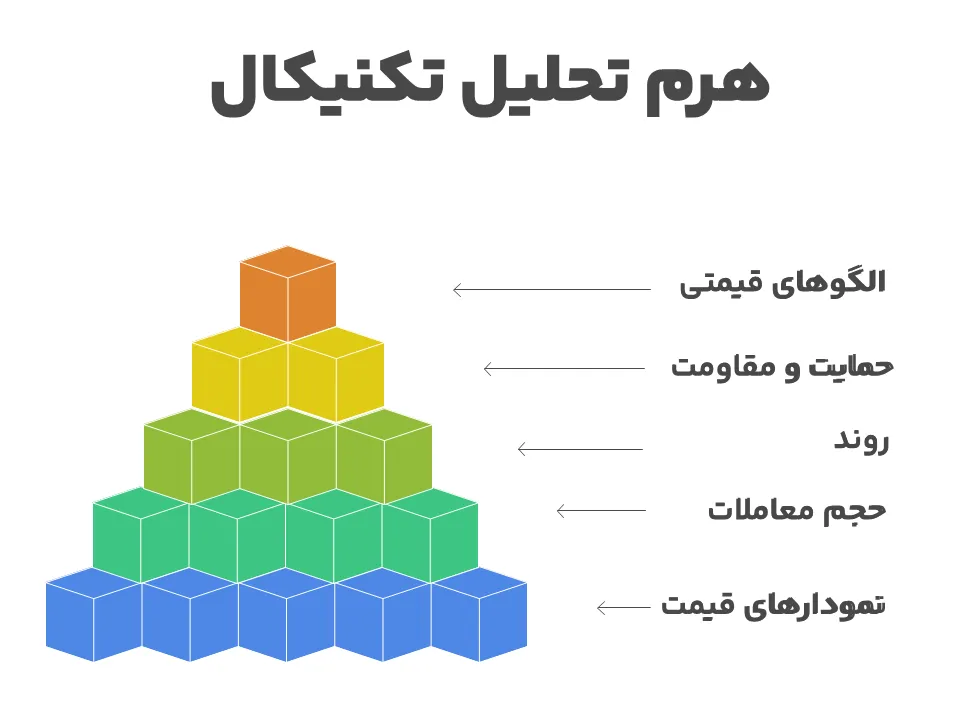 هرم تحلیل تکنیکال

الگوهای قیمتی

حمایت و مقاومت

روند

حجم معاملات

نمودارهای قیمت